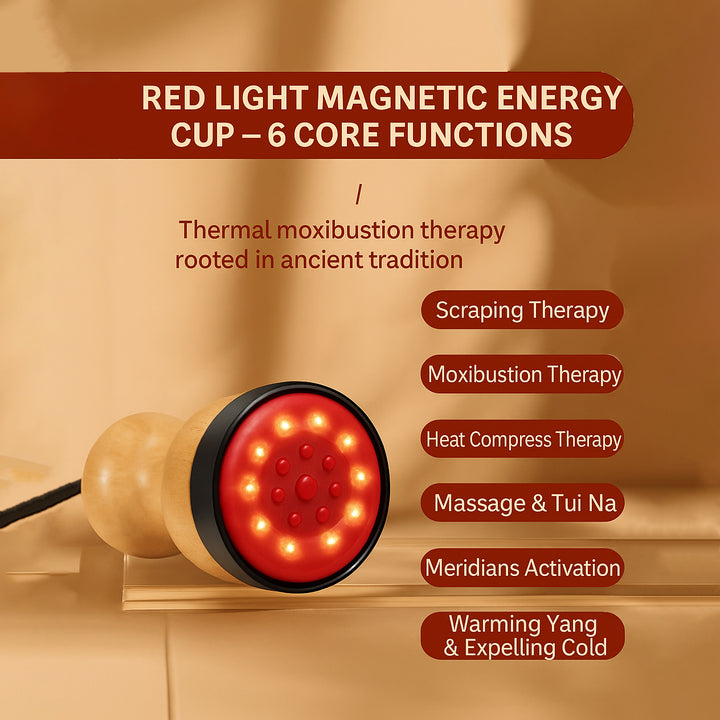 RED LIGHT MAGNETIC ENERGY CUP – 6 CORE FUNCTIONS

/

Thermal moxibustion therapy rooted in ancient tradition

Scraping Therapy

Moxibustion Therapy

Heat Compress Therapy

Massage & Tui Na

Meridians Activation

Warming Yang & Expelling Cold